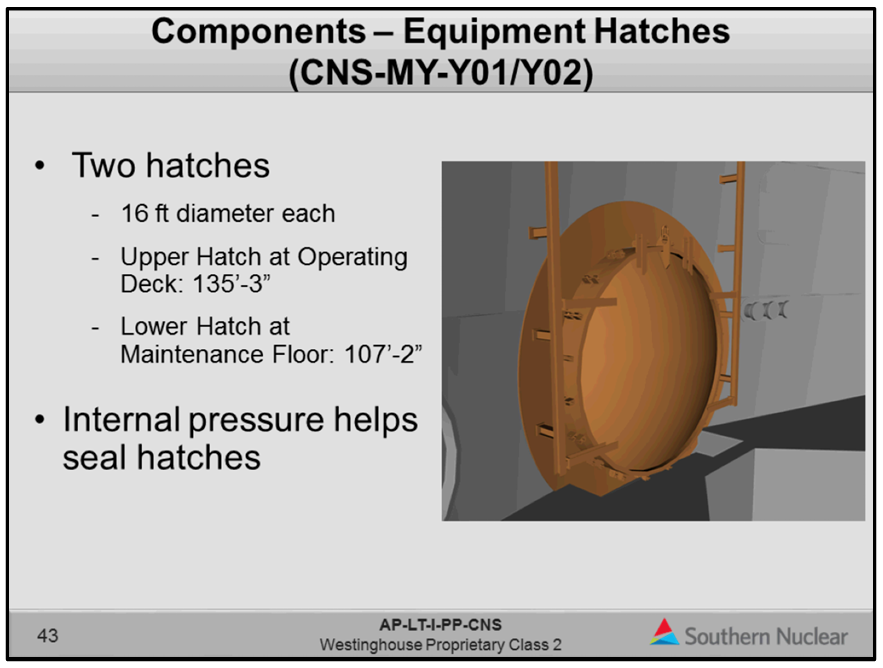 Components – Equipment Hatches (CNS-MY-Y01/Y02)

• Two hatches

- 16 ft diameter each

- Upper Hatch at Operating Deck: 135’-3”

- Lower Hatch at Maintenance Floor: 107’-2”

• Internal pressure helps seal hatches

43

AP-LT-I-PP-CNS
Westinghouse Proprietary Class 2

Southern Nuclear